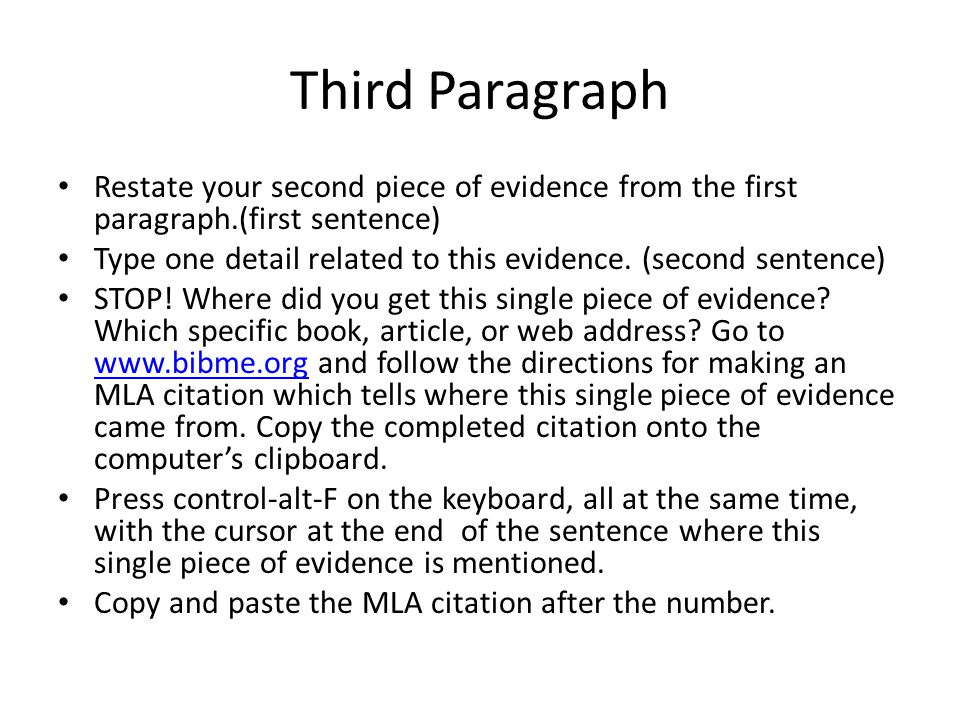 Third Paragraph

• Restate your second piece of evidence from the first paragraph.(first sentence)
• Type one detail related to this evidence. (second sentence)
• STOP! Where did you get this single piece of evidence? Which specific book, article, or web address? Go to www.bibme.org and follow the directions for making an MLA citation which tells where this single piece of evidence came from. Copy the completed citation onto the computer's clipboard.
• Press control-alt-F on the keyboard, all at the same time, with the cursor at the end of the sentence where this single piece of evidence is mentioned.
• Copy and paste the MLA citation after the number.